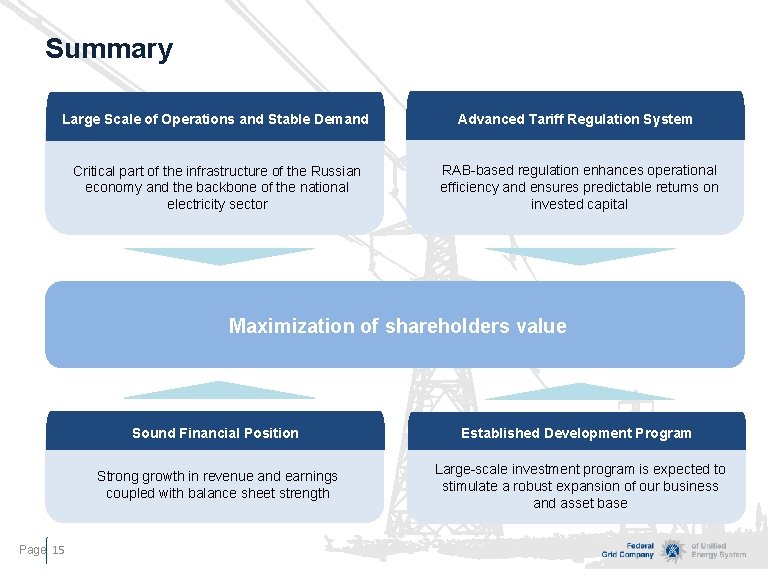 Summary

Large Scale of Operations and Stable Demand

Critical part of the infrastructure of the Russian economy and the backbone of the national electricity sector

Advanced Tariff Regulation System

RAB-based regulation enhances operational efficiency and ensures predictable returns on invested capital

Maximization of shareholders value

Sound Financial Position

Strong growth in revenue and earnings coupled with balance sheet strength

Established Development Program

Large-scale investment program is expected to stimulate a robust expansion of our business and asset base

Page 15

Federal Grid Company of Unified Energy System